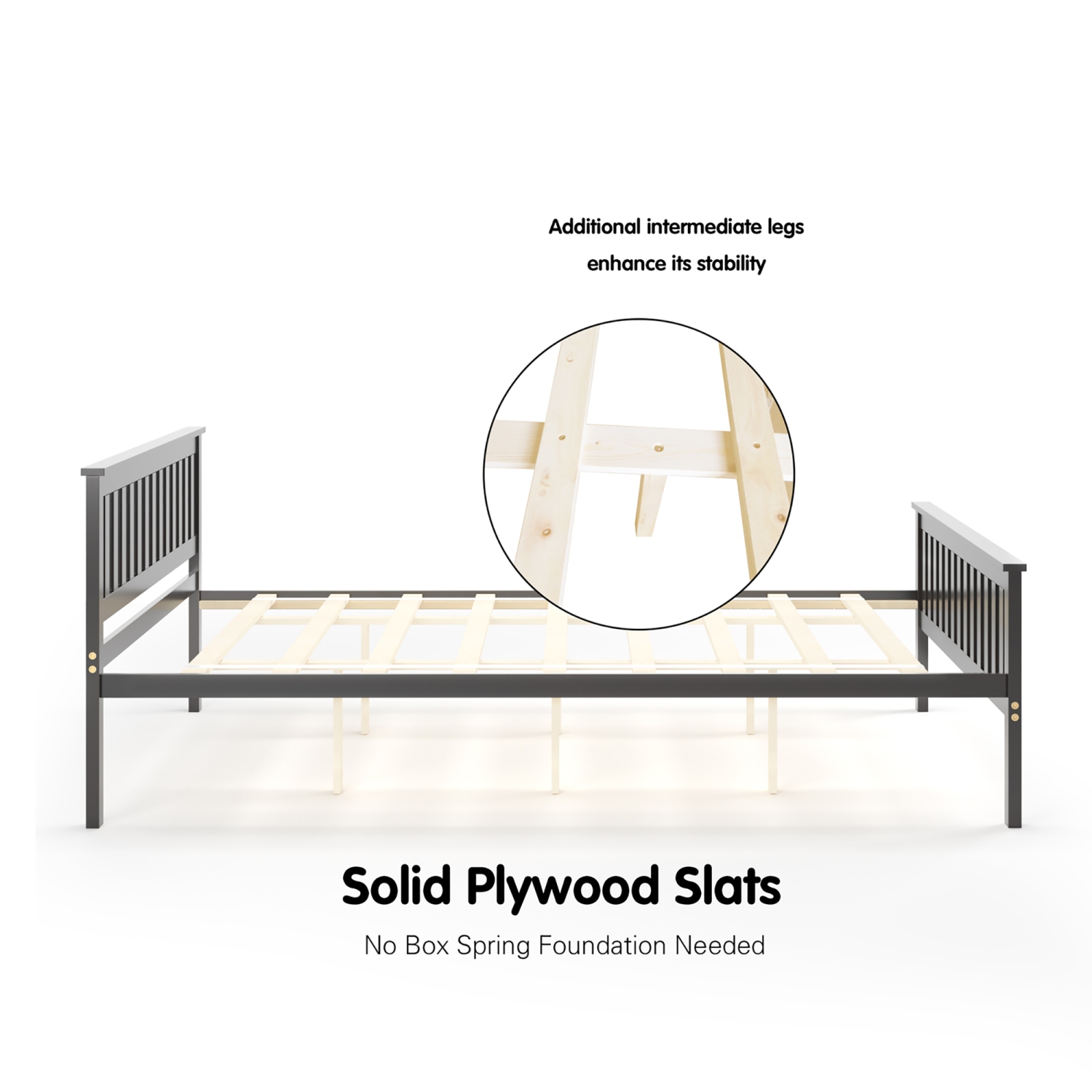 Additional intermediate legs enhance its stability

Solid Plywood Slats

No Box Spring Foundation Needed